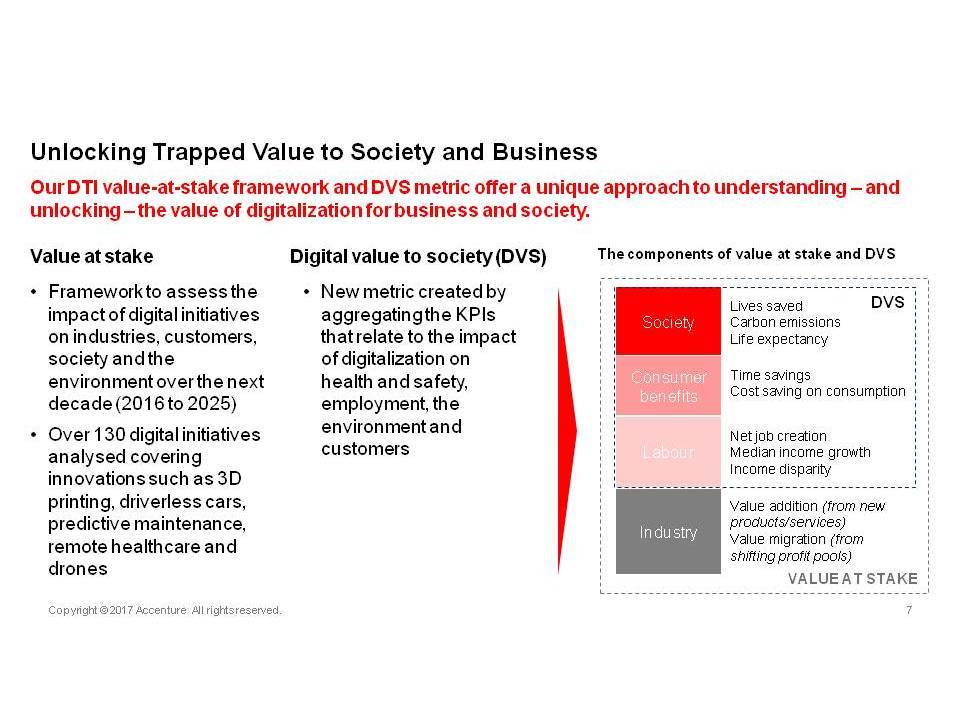 Unlocking Trapped Value to Society and Business

Our DTI value-at-stake framework and DVS metric offer a unique approach to understanding – and unlocking – the value of digitalization for business and society.

Value at stake

• Framework to assess the impact of digital initiatives on industries, customers, society and the environment over the next decade (2016 to 2025)

• Over 130 digital initiatives analysed covering innovations such as 3D printing, driverless cars, predictive maintenance, remote healthcare and drones

Digital value to society (DVS)

• New metric created by aggregating the KPIs that relate to the impact of digitalization on health and safety, employment, the environment and customers

The components of value at stake and DVS

DVS

Society
Lives saved
Carbon emissions
Life expectancy

Consumer benefits
Time savings
Cost saving on consumption

Labour
Net job creation
Median income growth
Income disparity

Industry
Value addition (from new products/services)
Value migration (from shifting profit pools)

VALUE AT STAKE

Copyright © 2017 Accenture. All rights reserved.

7